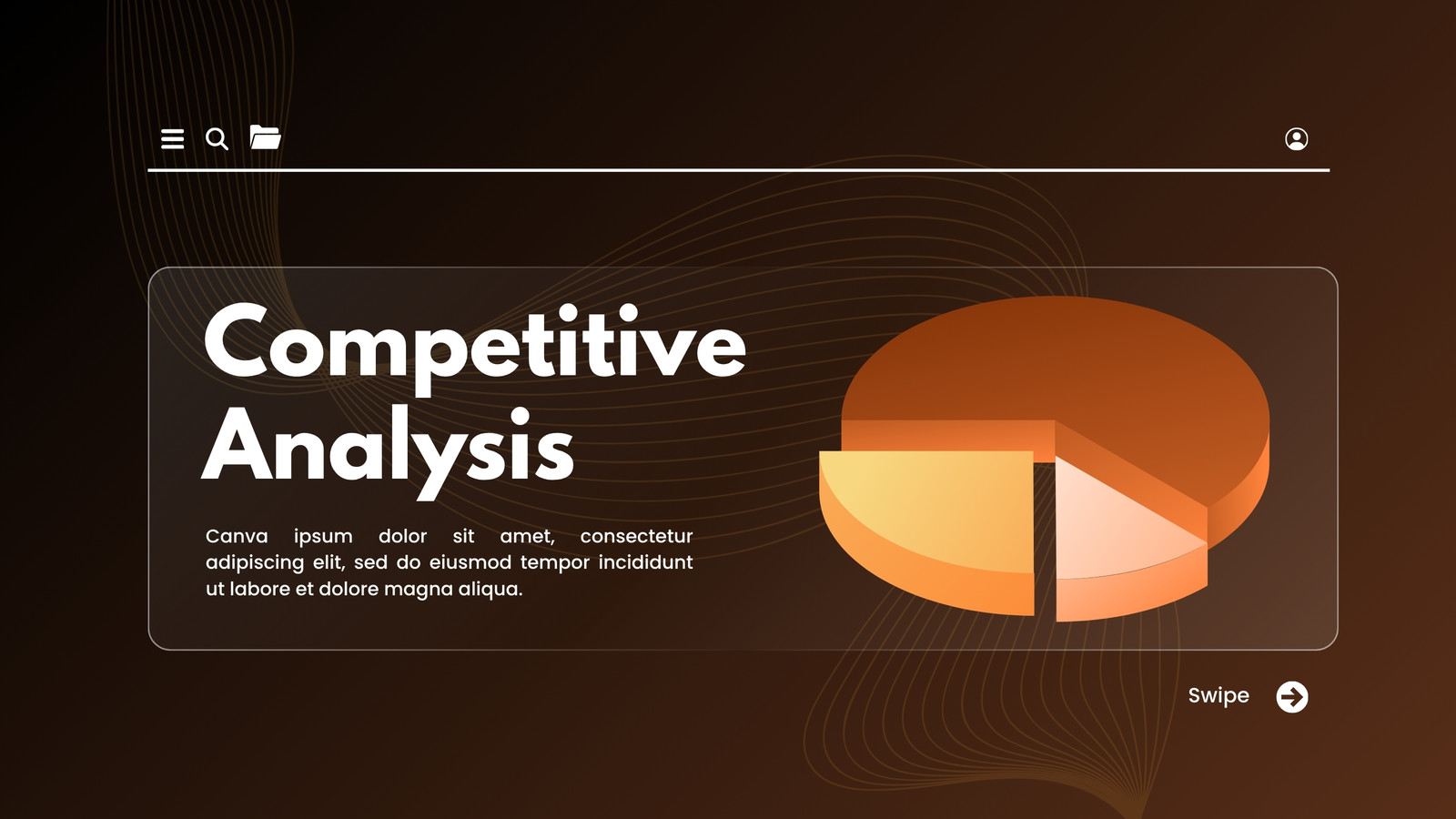 Competitive Analysis

Canva ipsum dolor sit amet, consectetur adipiscing elit, sed do eiusmod tempor incididunt ut labore et dolore magna aliqua.

Swipe